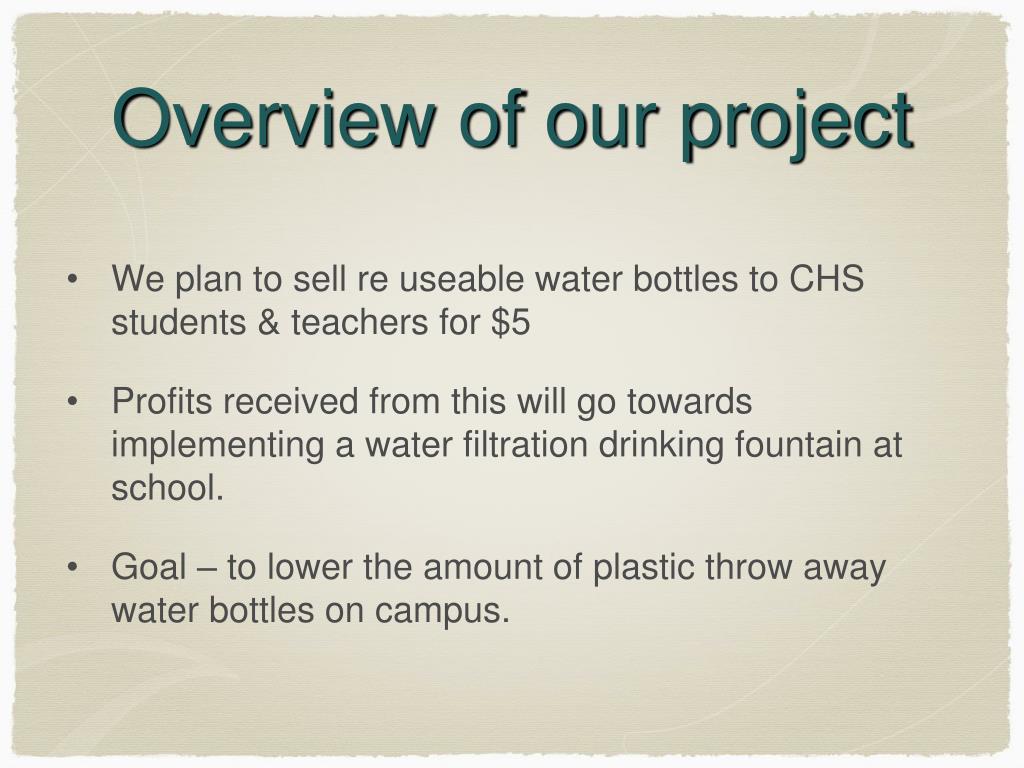 Overview of our project

• We plan to sell re useable water bottles to CHS students & teachers for \$5

• Profits received from this will go towards implementing a water filtration drinking fountain at school.

• Goal – to lower the amount of plastic throw away water bottles on campus.